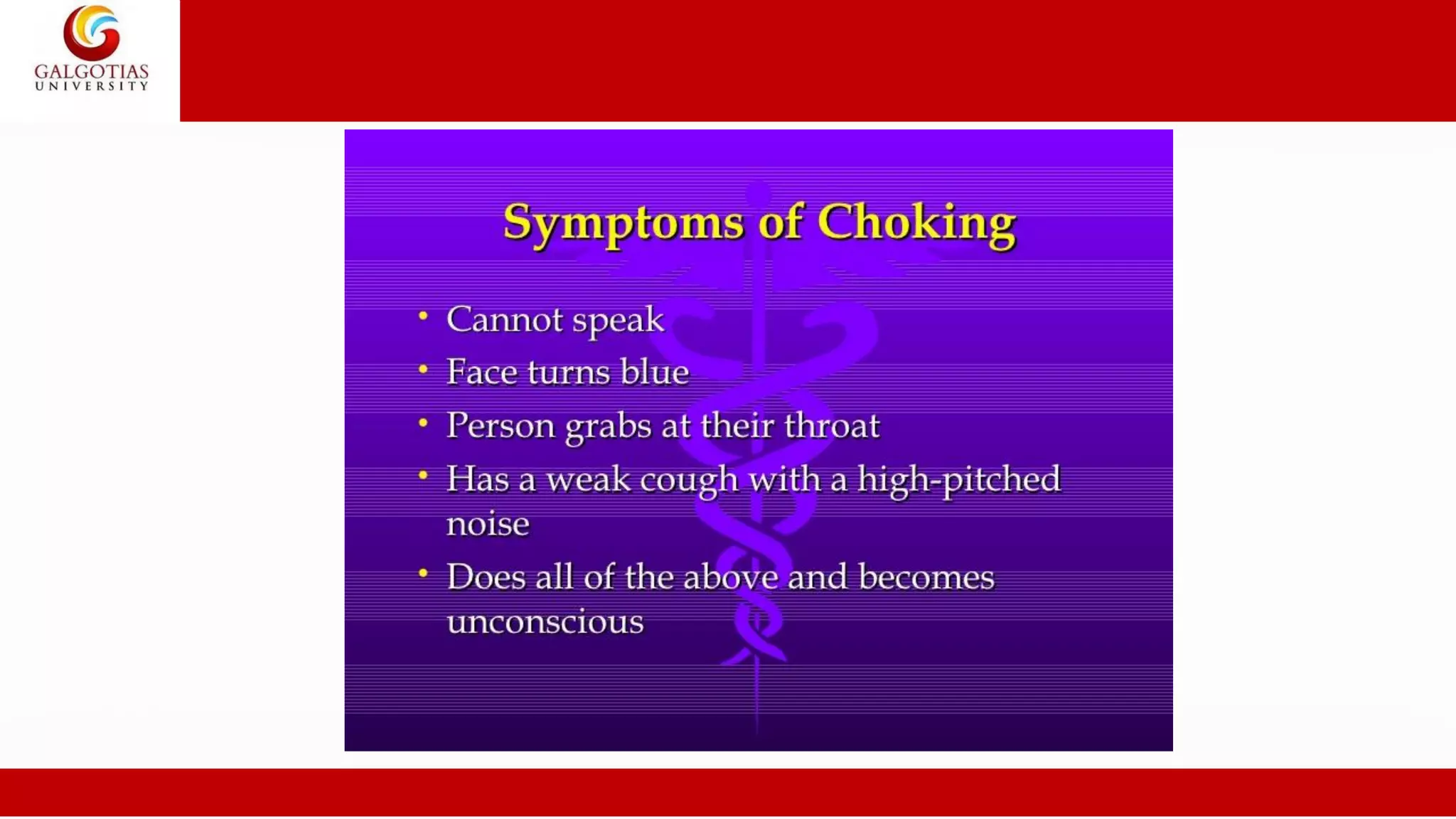 GALGOTIAS UNIVERSITY

Symptoms of Choking

• Cannot speak
• Face turns blue
• Person grabs at their throat
• Has a weak cough with a high-pitched noise
• Does all of the above and becomes unconscious